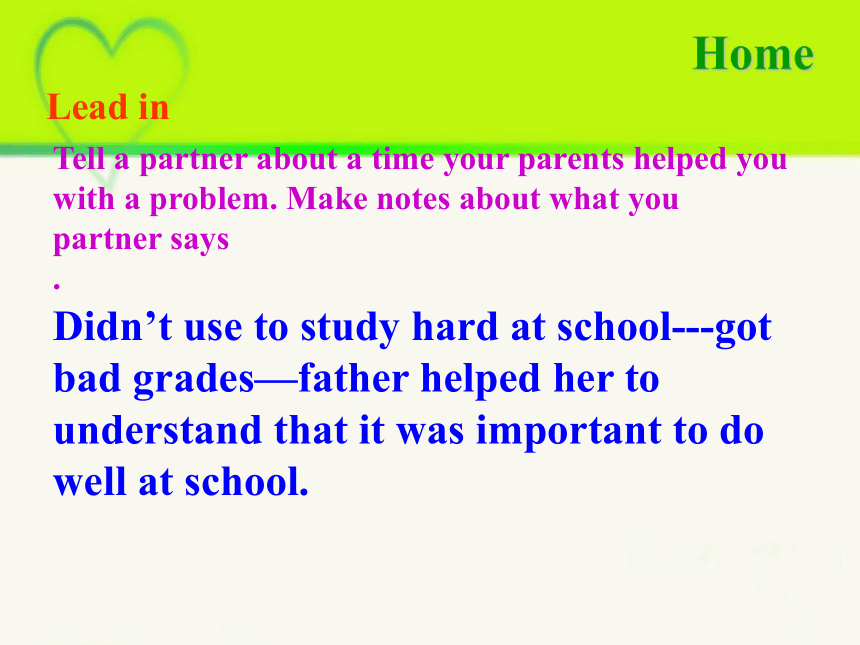 Home

Lead in

Tell a partner about a time your parents helped you with a problem. Make notes about what you partner says

.

Didn’t use to study hard at school---got bad grades—father helped her to understand that it was important to do well at school.